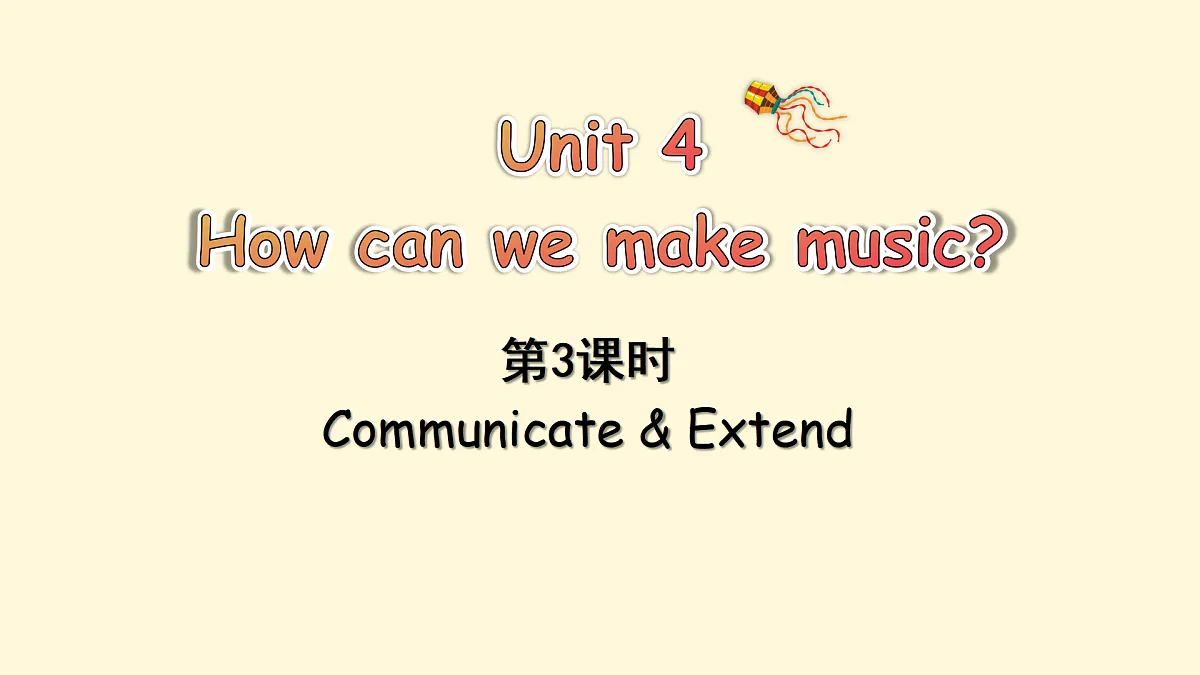 Unit 4
How can we make music?

第3课时
Communicate & Extend